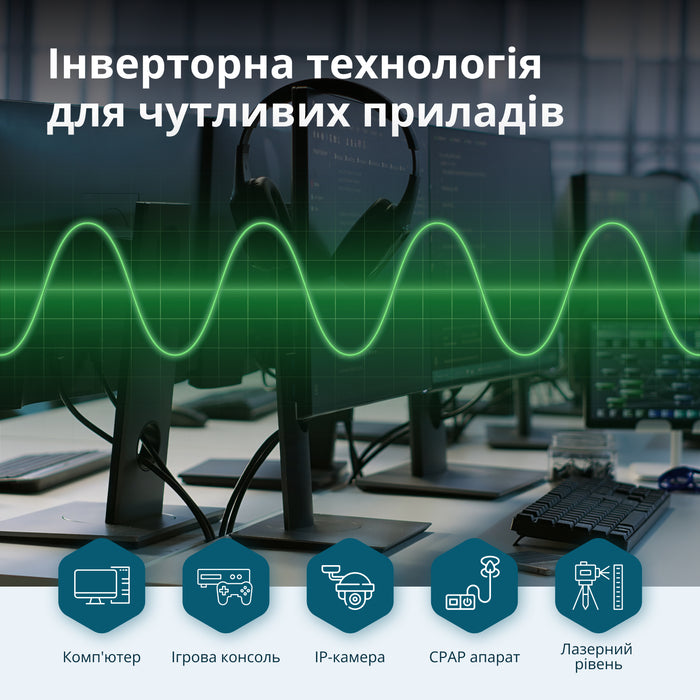 Інверторна технологія для чутливих приладів

Комп'ютер

Ігрова консоль

IP-камера

CPAP апарат

Лазерний рівень